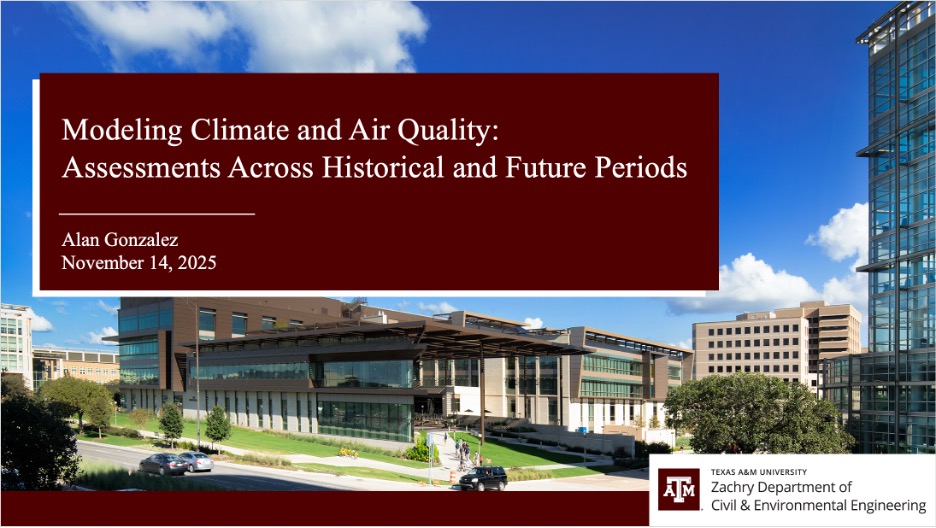 Modeling Climate and Air Quality: Assessments Across Historical and Future Periods

Alan Gonzalez
November 14, 2025

ATM
TEXAS A&M UNIVERSITY
Zachry Department of Civil & Environmental Engineering